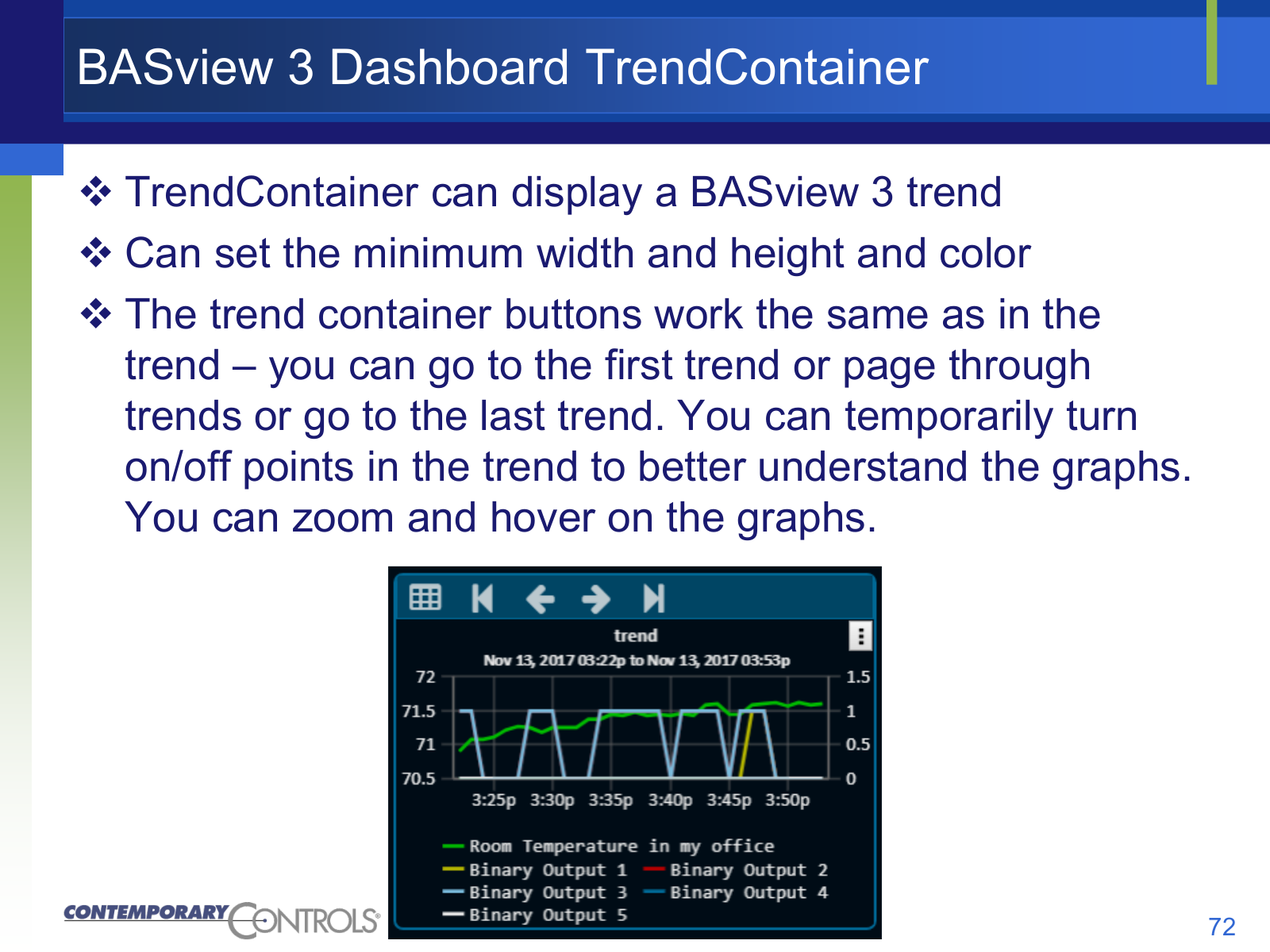 BASview 3 Dashboard TrendContainer

❖ TrendContainer can display a BASview 3 trend

❖ Can set the minimum width and height and color

❖ The trend container buttons work the same as in the trend – you can go to the first trend or page through trends or go to the last trend. You can temporarily turn on/off points in the trend to better understand the graphs. You can zoom and hover on the graphs.

trend
Nov 13, 2017 03:22p to Nov 13, 2017 03:53p

72
71.5
71
70.5

1.5
1
0.5
0

3:25p 3:30p 3:35p 3:40p 3:45p 3:50p

Room Temperature in my office
Binary Output 1
Binary Output 2
Binary Output 3
Binary Output 4
Binary Output 5

CONTEMPORARY CONTROLS

72